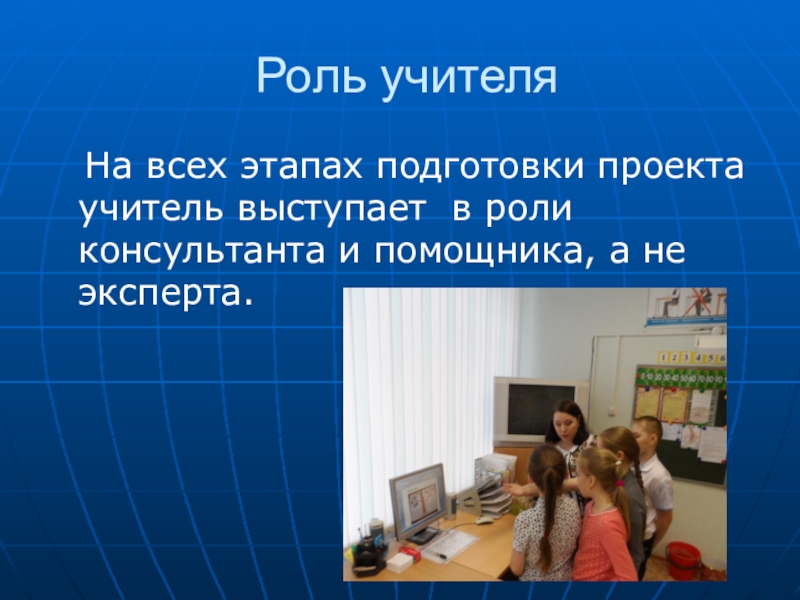 Роль учителя

На всех этапах подготовки проекта учитель выступает в роли консультанта и помощника, а не эксперта.